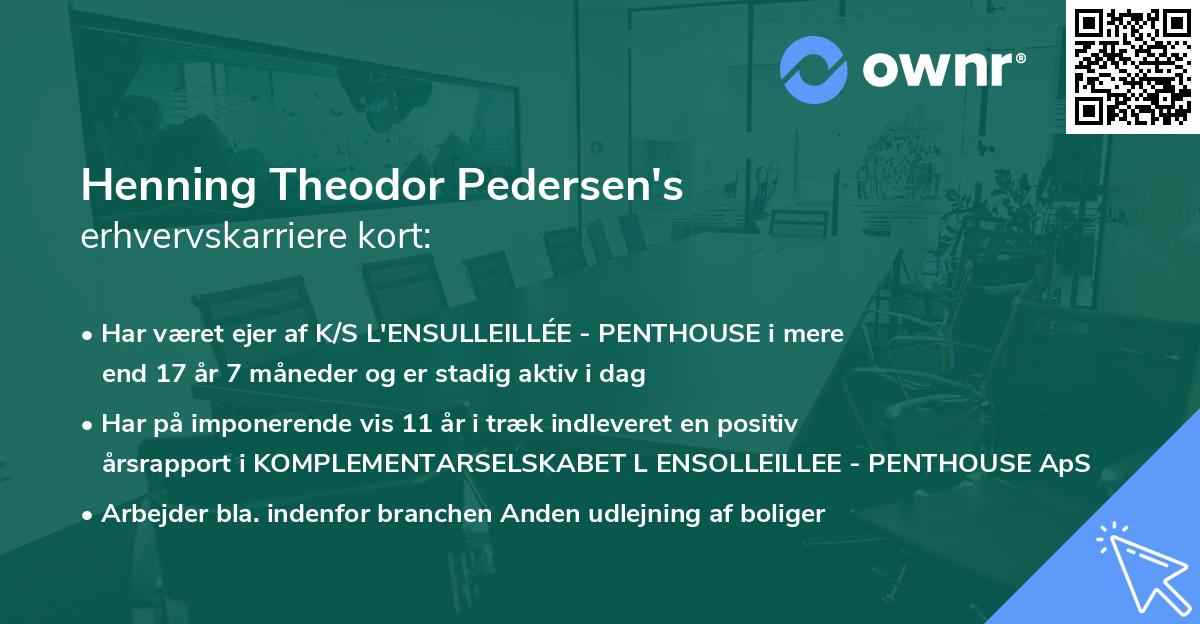 ownr®

Henning Theodor Pedersen's
erhvervskarriere kort:

• Har været ejer af K/S L'ENSULLEILLÉE - PENTHOUSE i mere end 17 år 7 måneder og er stadig aktiv i dag

• Har på imponerende vis 11 år i træk indleveret en positiv årsrapport i KOMPLEMENTARSELSKABET L ENSOLLEILLEE - PENTHOUSE ApS

• Arbejder bla. indenfor branchen Anden udlejning af boliger